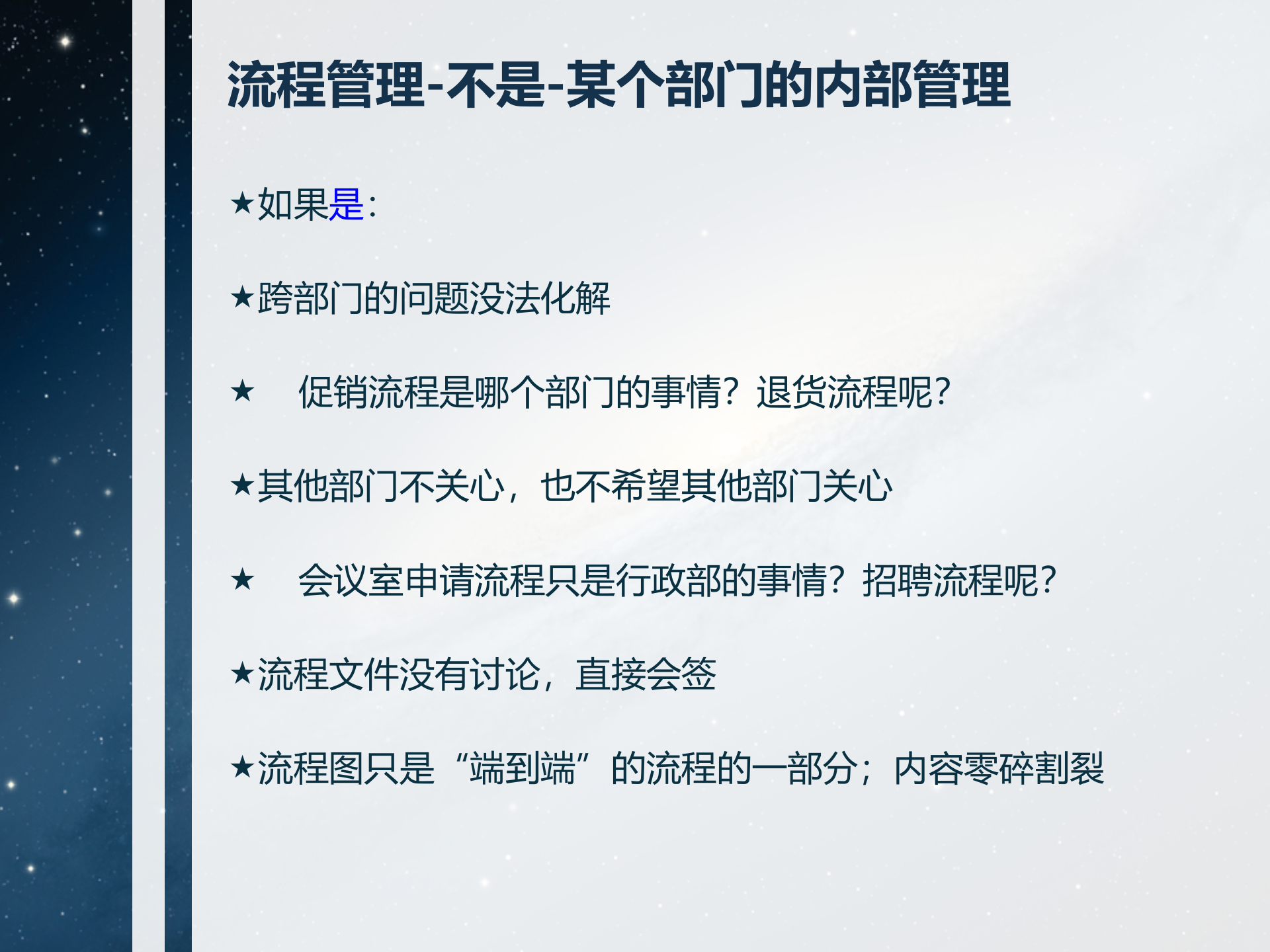 流程管理-不是-某个部门的内部管理

★如果是：

★跨部门的问题没法化解

★ 促销流程是哪个部门的事情？退货流程呢？

★其他部门不关心，也不希望其他部门关心

★ 会议室申请流程只是行政部的事情？招聘流程呢？

★流程文件没有讨论，直接会签

★流程图只是“端到端”的流程的一部分；内容零碎割裂